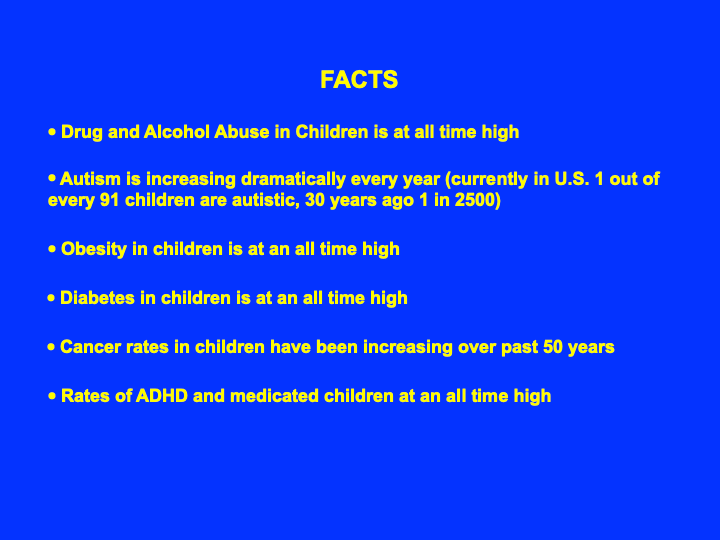 FACTS

• Drug and Alcohol Abuse in Children is at all time high

• Autism is increasing dramatically every year (currently in U.S. 1 out of every 91 children are autistic, 30 years ago 1 in 2500)

• Obesity in children is at an all time high

• Diabetes in children is at an all time high

• Cancer rates in children have been increasing over past 50 years

• Rates of ADHD and medicated children at an all time high